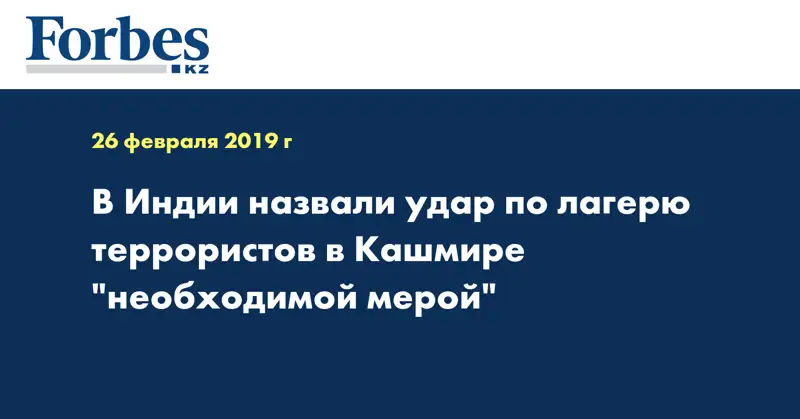 Forbes
KZ

26 февраля 2019 г

В Индии назвали удар по лагерю террористов в Кашмире "необходимой мерой"